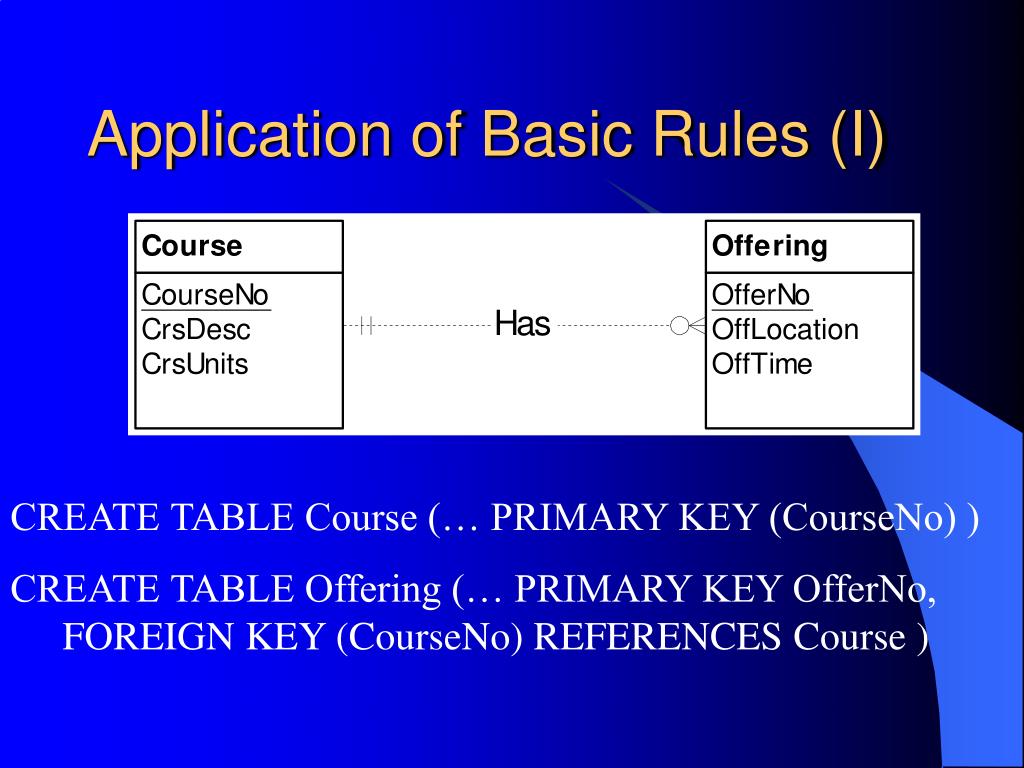 Application of Basic Rules (I)

Course
CourseNo
CrsDesc
CrsUnits

Has

Offering
OfferNo
OffLocation
OffTime

CREATE TABLE Course (… PRIMARY KEY (CourseNo) )

CREATE TABLE Offering (… PRIMARY KEY OfferNo, FOREIGN KEY (CourseNo) REFERENCES Course )